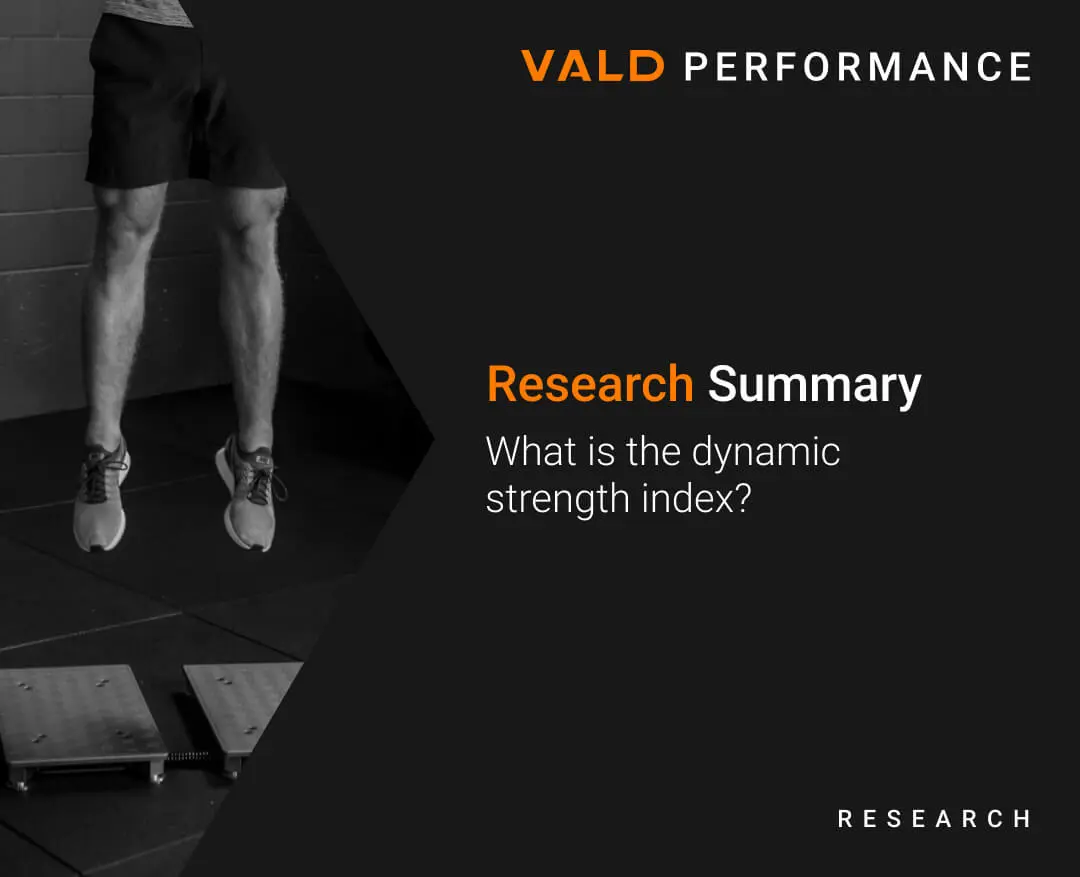 VALD PERFORMANCE

Research Summary

What is the dynamic strength index?

RESEARCH